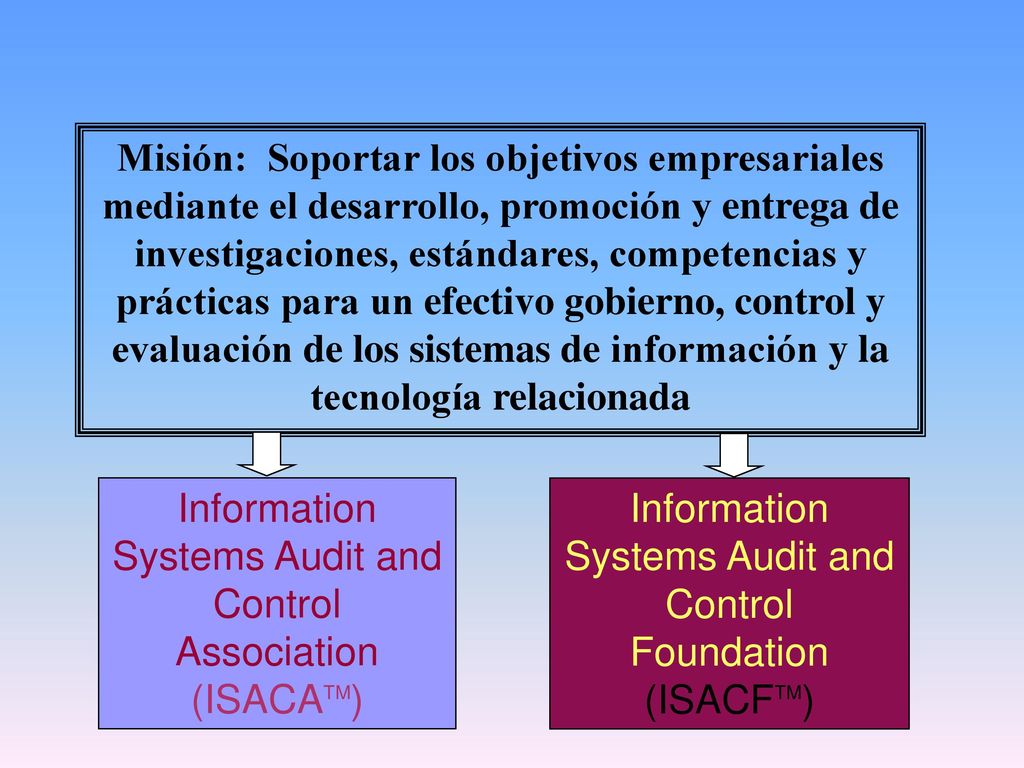 Misión: Soportar los objetivos empresariales mediante el desarrollo, promoción y entrega de investigaciones, estándares, competencias y prácticas para un efectivo gobierno, control y evaluación de los sistemas de información y la tecnología relacionada

Information Systems Audit and Control Association (ISACA™)

Information Systems Audit and Control Foundation (ISACF™)